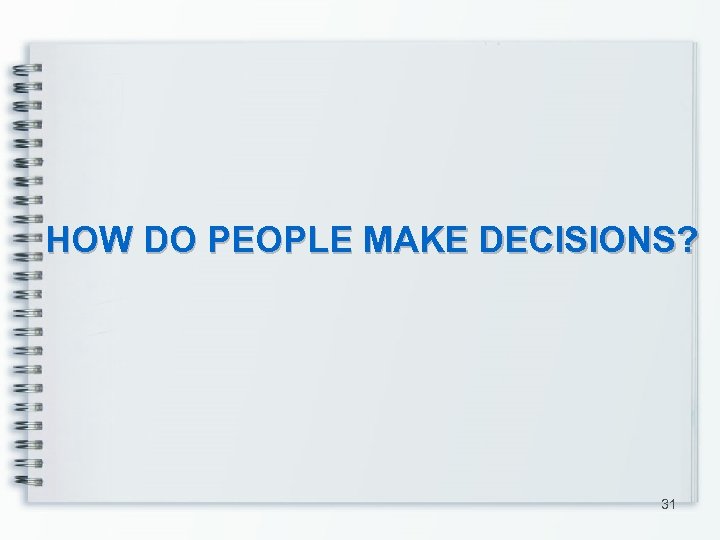 HOW DO PEOPLE MAKE DECISIONS?

31